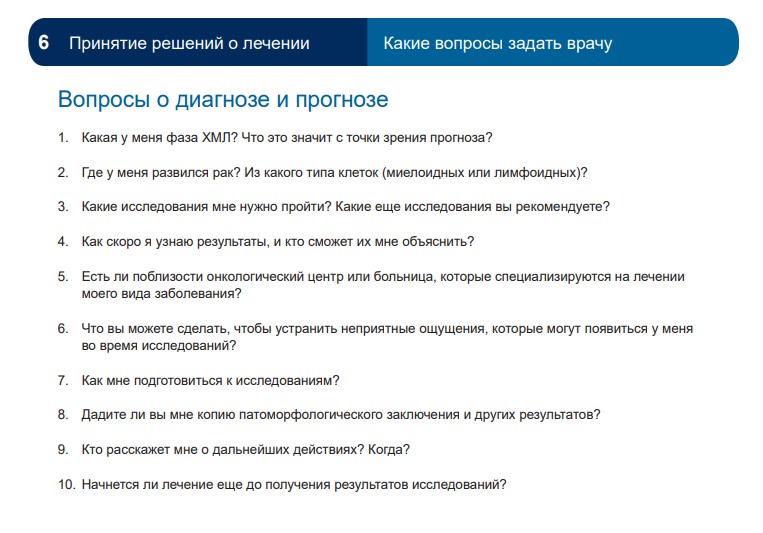 6 Принятие решений о лечении

Какие вопросы задать врачу

Вопросы о диагнозе и прогнозе

1. Какая у меня фаза ХМЛ? Что это значит с точки зрения прогноза?

2. Где у меня развился рак? Из какого типа клеток (миелоидных или лимфоидных)?

3. Какие исследования мне нужно пройти? Какие еще исследования вы рекомендуете?

4. Как скоро я узнаю результаты, и кто сможет их мне объяснить?

5. Есть ли поблизости онкологический центр или больница, которые специализируются на лечении моего вида заболевания?

6. Что вы можете сделать, чтобы устранить неприятные ощущения, которые могут появиться у меня во время исследований?

7. Как мне подготовиться к исследованиям?

8. Дадите ли вы мне копию патоморфологического заключения и других результатов?

9. Кто расскажет мне о дальнейших действиях? Когда?

10. Начнется ли лечение еще до получения результатов исследований?